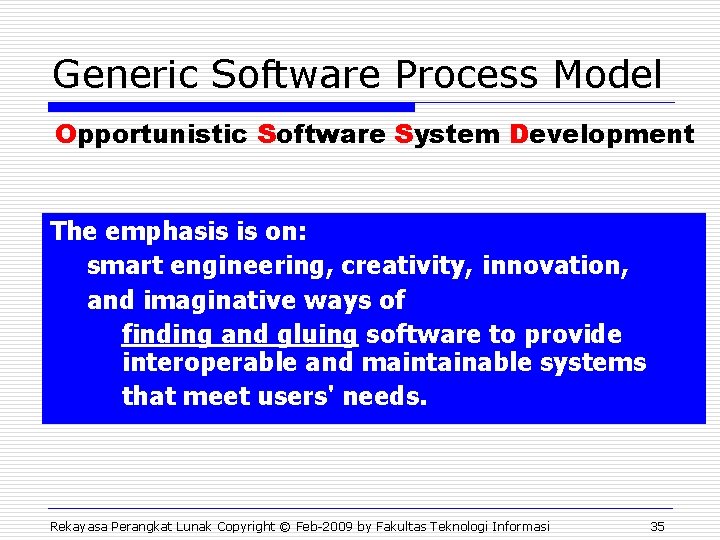 Generic Software Process Model

Opportunistic Software System Development

The emphasis is on:
smart engineering, creativity, innovation, and imaginative ways of
finding and gluing software to provide interoperable and maintainable systems that meet users' needs.

Rekayasa Perangkat Lunak Copyright © Feb-2009 by Fakultas Teknologi Informasi 35